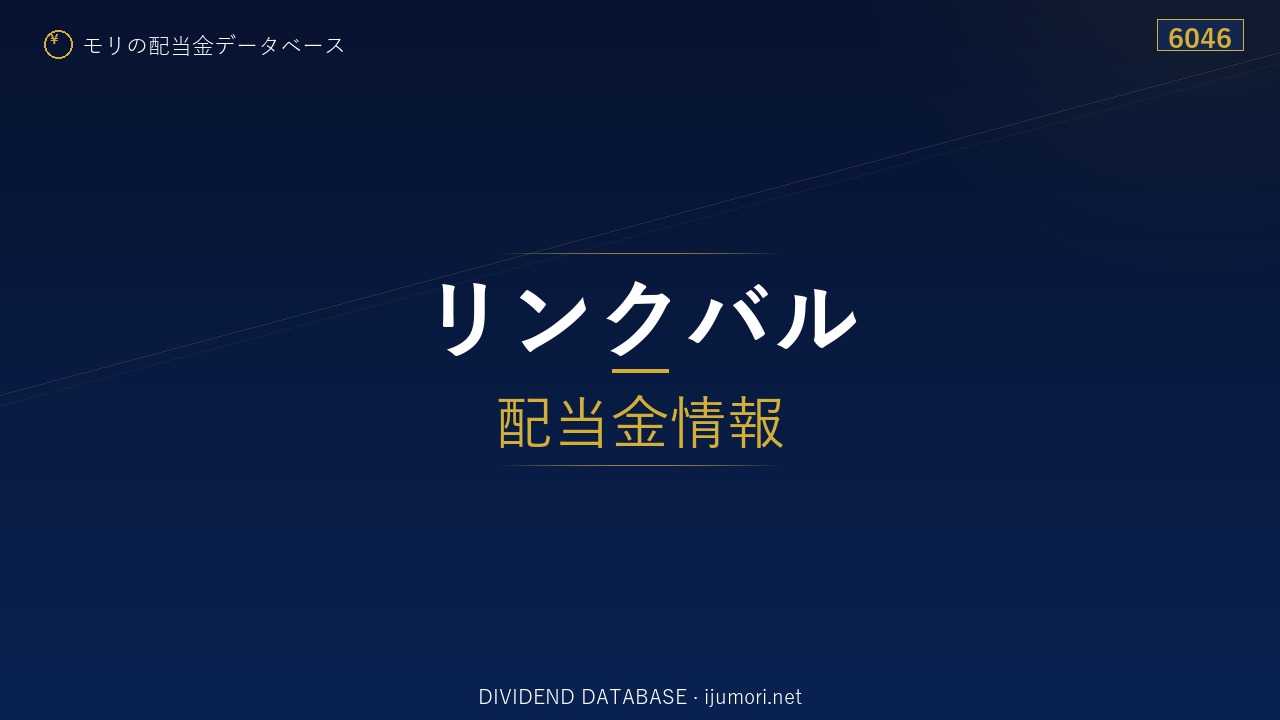 ¥ モリの配当金データベース

6046

リンクバル

配当金情報

DIVIDEND DATABASE · ijumori.net